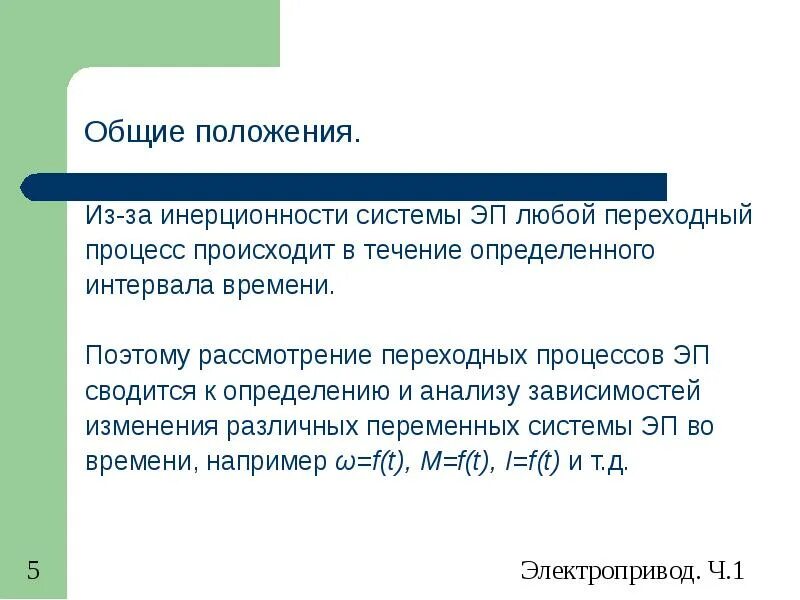 Общие положения.

Из-за инерционности системы ЭП любой переходный процесс происходит в течение определенного интервала времени.

Поэтому рассмотрение переходных процессов ЭП сводится к определению и анализу зависимостей изменения различных переменных системы ЭП во времени, например $\omega=f(t)$, $M=f(t)$, $I=f(t)$ и т.д.

5

Электропривод. Ч.1